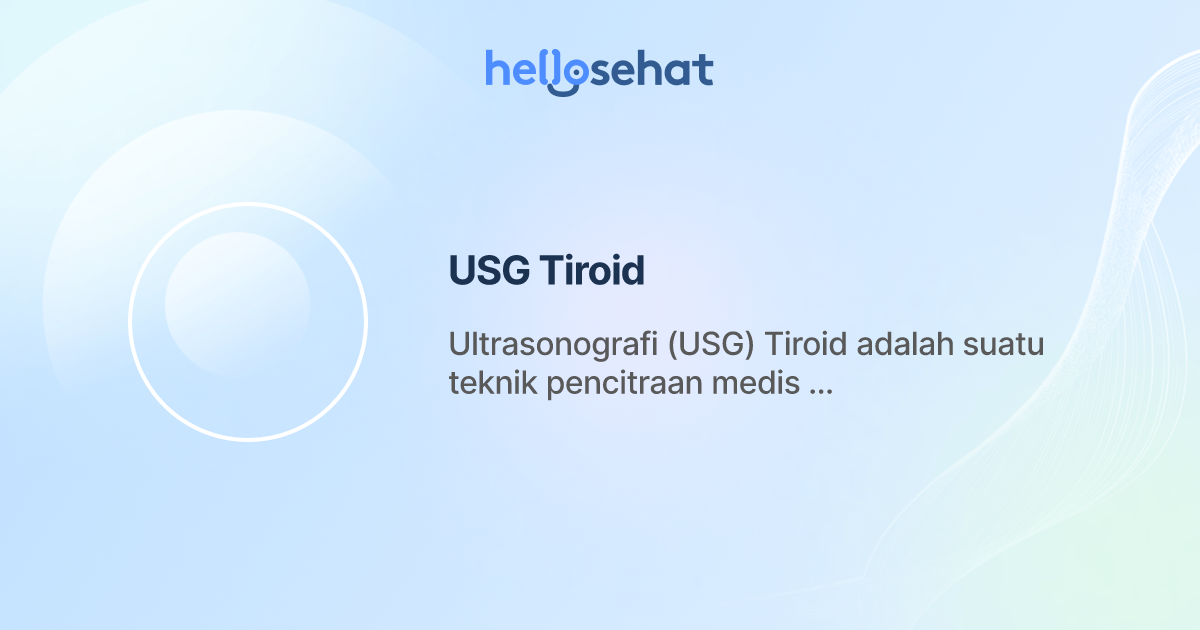 hellosehat

USG Tiroid

Ultrasonografi (USG) Tiroid adalah suatu teknik pencitraan medis ...